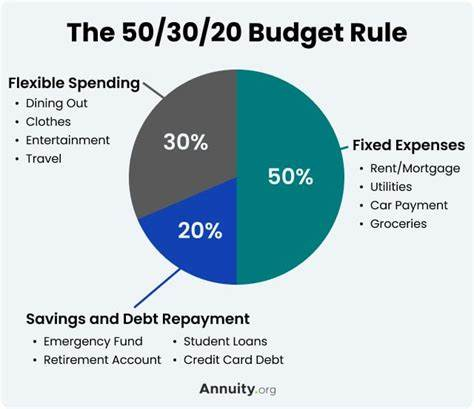 The 50/30/20 Budget Rule

Flexible Spending
• Dining Out
• Clothes
• Entertainment
• Travel

30%

50%

20%

Fixed Expenses
• Rent/Mortgage
• Utilities
• Car Payment
• Groceries

Savings and Debt Repayment
• Emergency Fund
• Retirement Account
• Student Loans
• Credit Card Debt

Annuity.org